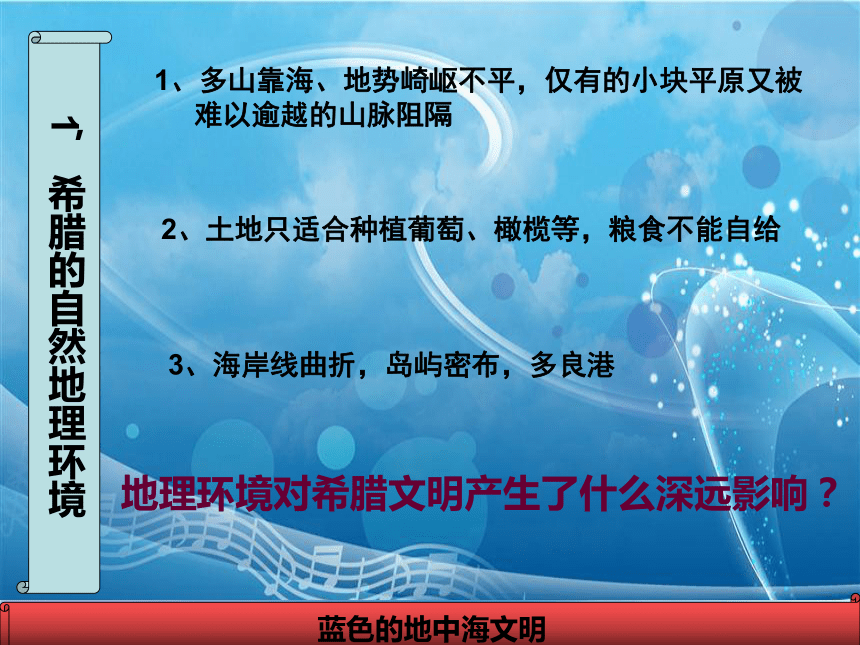 一、希腊的自然地理环境

1、多山靠海、地势崎岖不平，仅有的小块平原又被难以逾越的山脉阻隔

2、土地只适合种植葡萄、橄榄等，粮食不能自给

3、海岸线曲折，岛屿密布，多良港

地理环境对希腊文明产生了什么深远影响？

蓝色的地中海文明